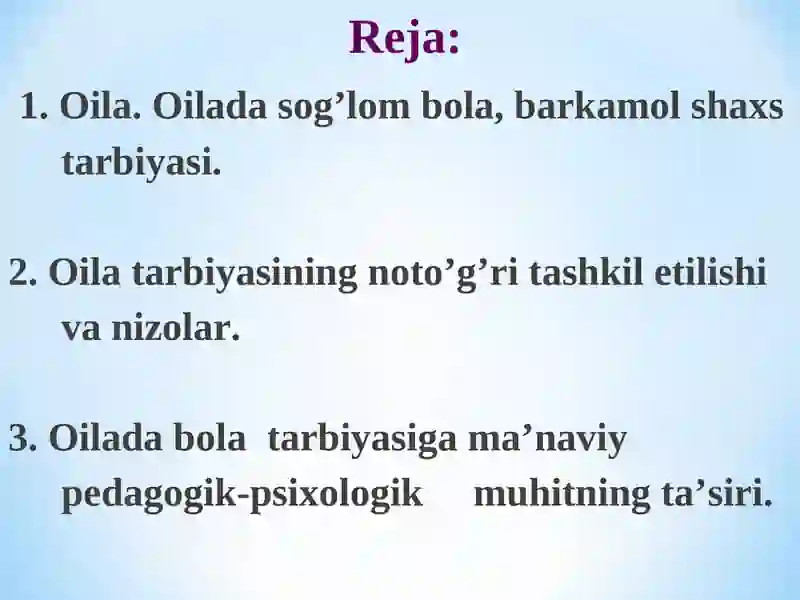 Reja:

1. Oila. Oilada sog’lom bola, barkamol shaxs tarbiyasi.

2. Oila tarbiyasining noto’g’ri tashkil etilishi va nizolar.

3. Oilada bola tarbiyasiga ma’naviy pedagogik-psixologik muhitning ta’siri.